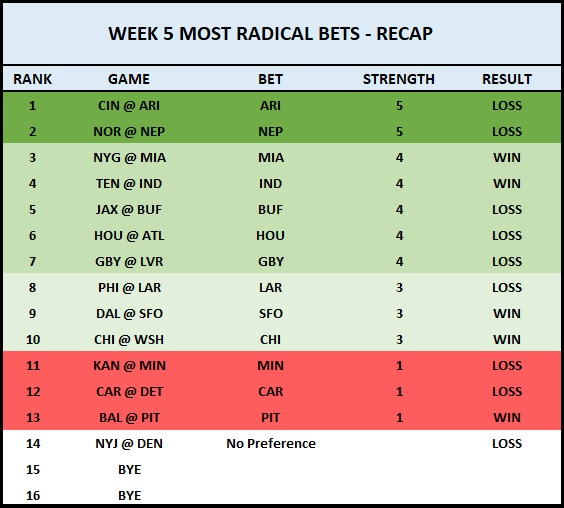 WEEK 5 MOST RADICAL BETS - RECAP

| RANK | GAME | BET | STRENGTH | RESULT |
|---|---|---|---|---|
| 1 | CIN @ ARI | ARI | 5 | LOSS |
| 2 | NOR @ NEP | NEP | 5 | LOSS |
| 3 | NYG @ MIA | MIA | 4 | WIN |
| 4 | TEN @ IND | IND | 4 | WIN |
| 5 | JAX @ BUF | BUF | 4 | LOSS |
| 6 | HOU @ ATL | HOU | 4 | LOSS |
| 7 | GBY @ LVR | GBY | 4 | LOSS |
| 8 | PHI @ LAR | LAR | 3 | LOSS |
| 9 | DAL @ SFO | SFO | 3 | WIN |
| 10 | CHI @ WSH | CHI | 3 | WIN |
| 11 | KAN @ MIN | MIN | 1 | LOSS |
| 12 | CAR @ DET | CAR | 1 | LOSS |
| 13 | BAL @ PIT | PIT | 1 | WIN |
| 14 | NYJ @ DEN | No Preference | | LOSS |
| 15 | BYE | | | |
| 16 | BYE | | | |